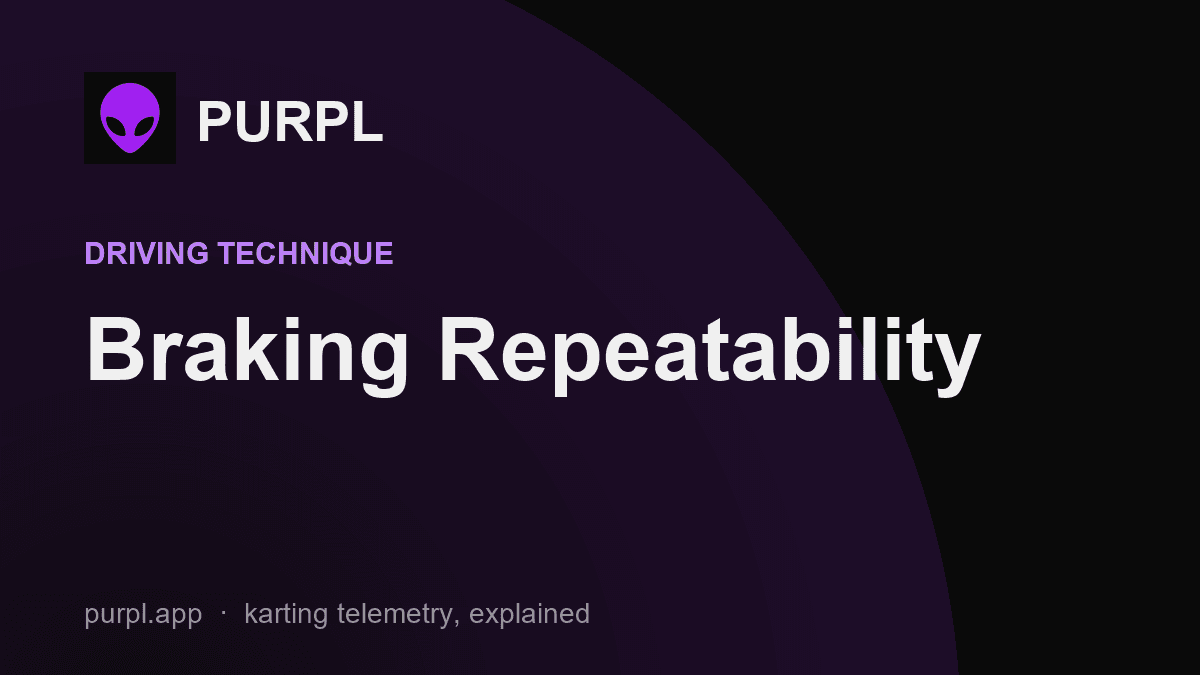 PURPL

DRIVING TECHNIQUE

Braking Repeatability

purpl.app · karting telemetry, explained